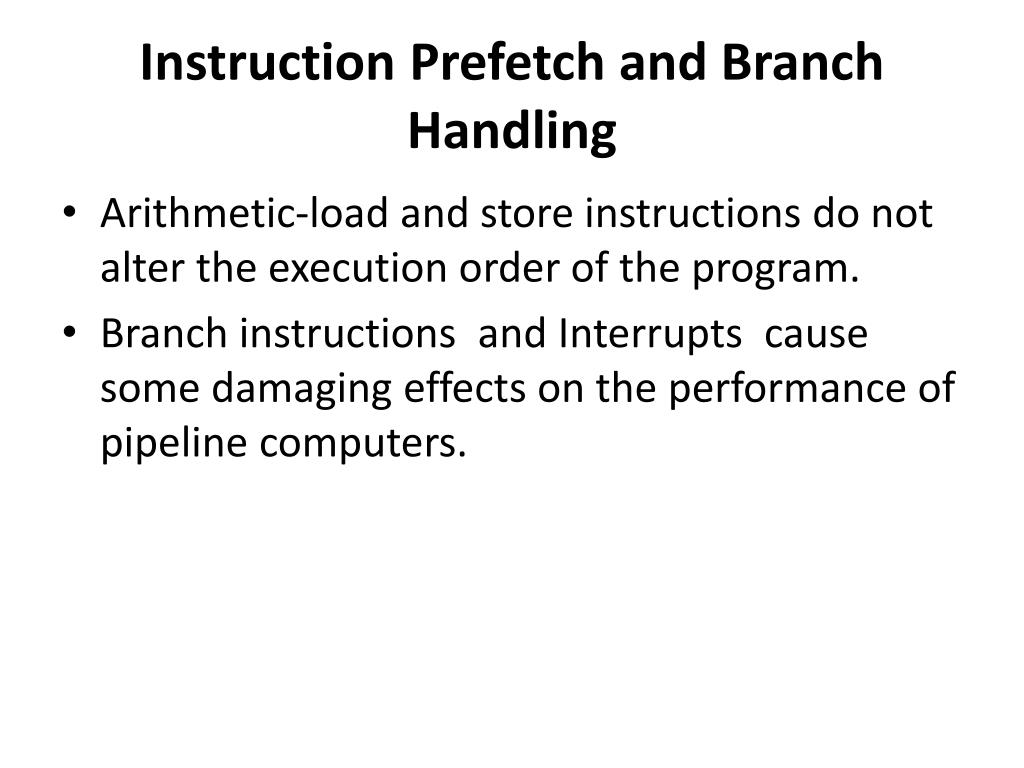 Instruction Prefetch and Branch Handling

• Arithmetic-load and store instructions do not alter the execution order of the program.
• Branch instructions and Interrupts cause some damaging effects on the performance of pipeline computers.